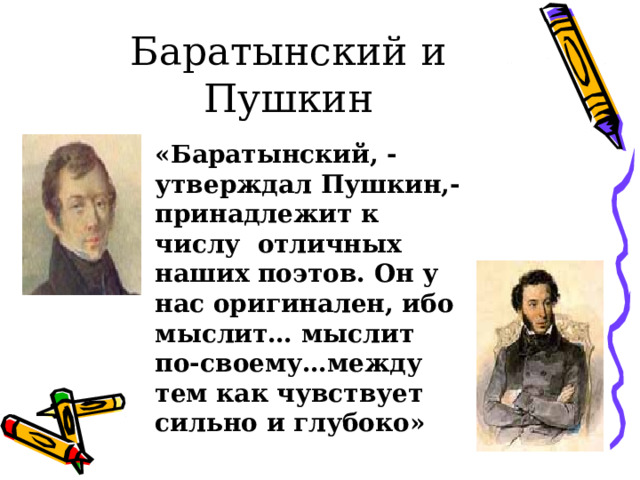 Баратынский и Пушкин

«Баратынский, - утверждал Пушкин,- принадлежит к числу отличных наших поэтов. Он у нас оригинален, ибо мыслит… мыслит по-своему…между тем как чувствует сильно и глубоко»